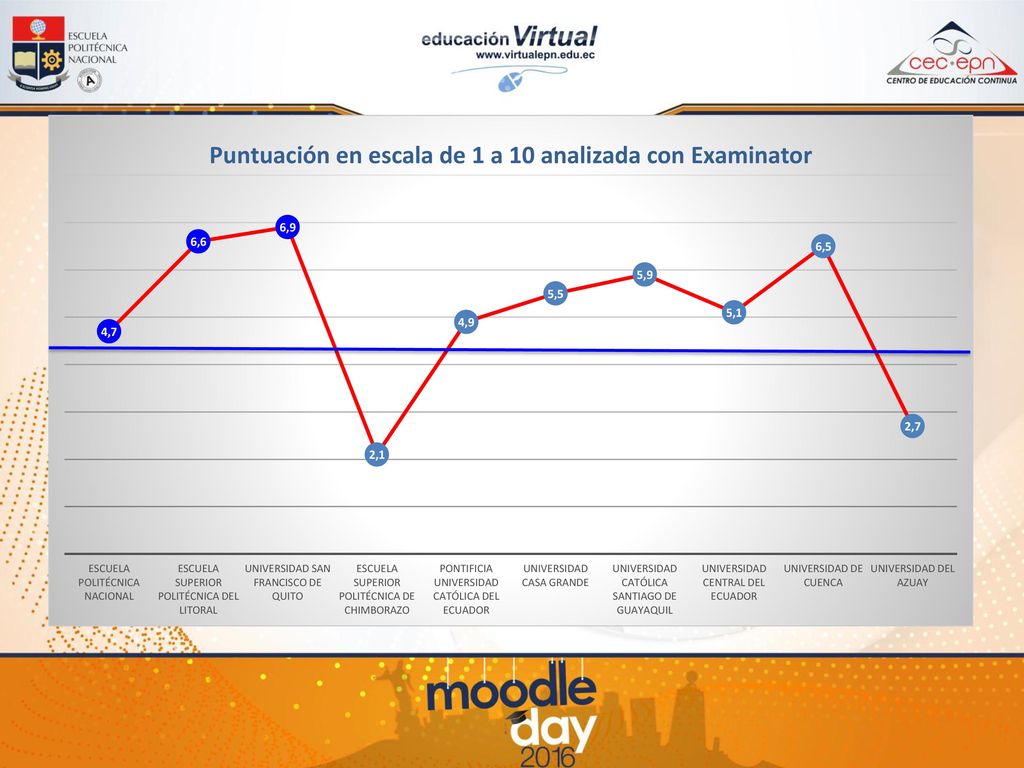 ESCUELA POLITÉCNICA NACIONAL

educación Virtual
www.virtualepn.edu.ec

cec·epn
CENTRO DE EDUCACIÓN CONTINUA

Puntuación en escala de 1 a 10 analizada con Examinator

4,7
6,6
6,9
2,1
4,9
5,5
5,9
5,1
6,5
2,7

ESCUELA POLITÉCNICA NACIONAL
ESCUELA SUPERIOR POLITÉCNICA DEL LITORAL
UNIVERSIDAD SAN FRANCISCO DE QUITO
ESCUELA SUPERIOR POLITÉCNICA DE CHIMBORAZO
PONTIFICIA UNIVERSIDAD CATÓLICA DEL ECUADOR
UNIVERSIDAD CASA GRANDE
UNIVERSIDAD CATÓLICA SANTIAGO DE GUAYAQUIL
UNIVERSIDAD CENTRAL DEL ECUADOR
UNIVERSIDAD DE CUENCA
UNIVERSIDAD DEL AZUAY

moodle day 2016